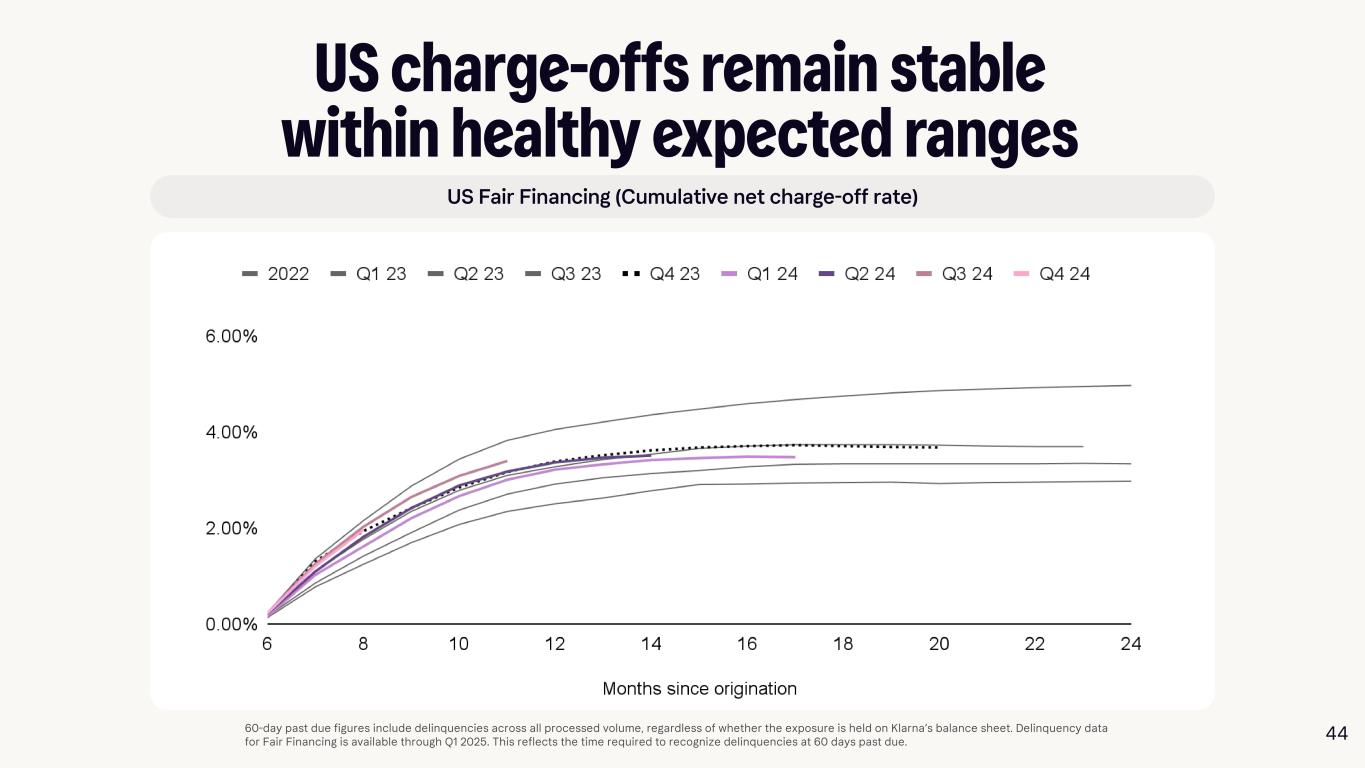 US charge-offs remain stable within healthy expected ranges

US Fair Financing (Cumulative net charge-off rate)

2022 Q1 23 Q2 23 Q3 23 Q4 23 Q1 24 Q2 24 Q3 24 Q4 24

6.00%
4.00%
2.00%
0.00%

6 8 10 12 14 16 18 20 22 24

Months since origination

60-day past due figures include delinquencies across all processed volume, regardless of whether the exposure is held on Klarna's balance sheet. Delinquency data for Fair Financing is available through Q1 2025. This reflects the time required to recognize delinquencies at 60 days past due.

44